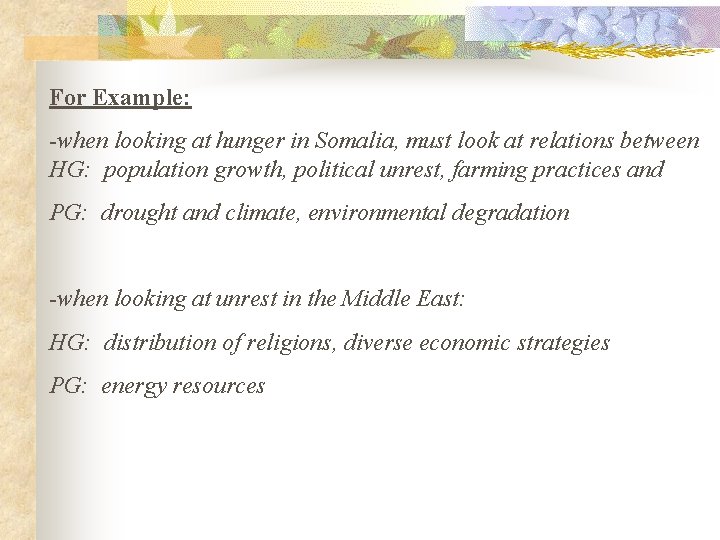 For Example:

-when looking at hunger in Somalia, must look at relations between HG: population growth, political unrest, farming practices and

PG: drought and climate, environmental degradation

-when looking at unrest in the Middle East:

HG: distribution of religions, diverse economic strategies

PG: energy resources